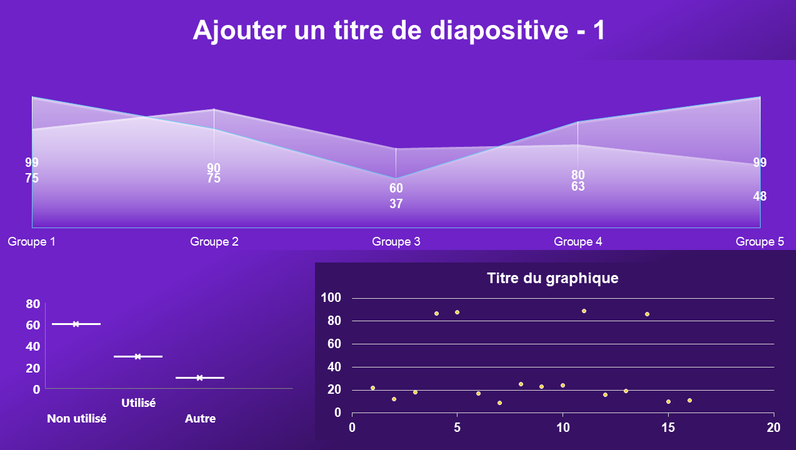 Ajouter un titre de diapositive - 1

99
75
90
75
60
37
80
63
99
48

Groupe 1
Groupe 2
Groupe 3
Groupe 4
Groupe 5

80
60
40
20
0

Non utilisé
Utilisé
Autre

Titre du graphique

100
80
60
40
20
0

0
5
10
15
20